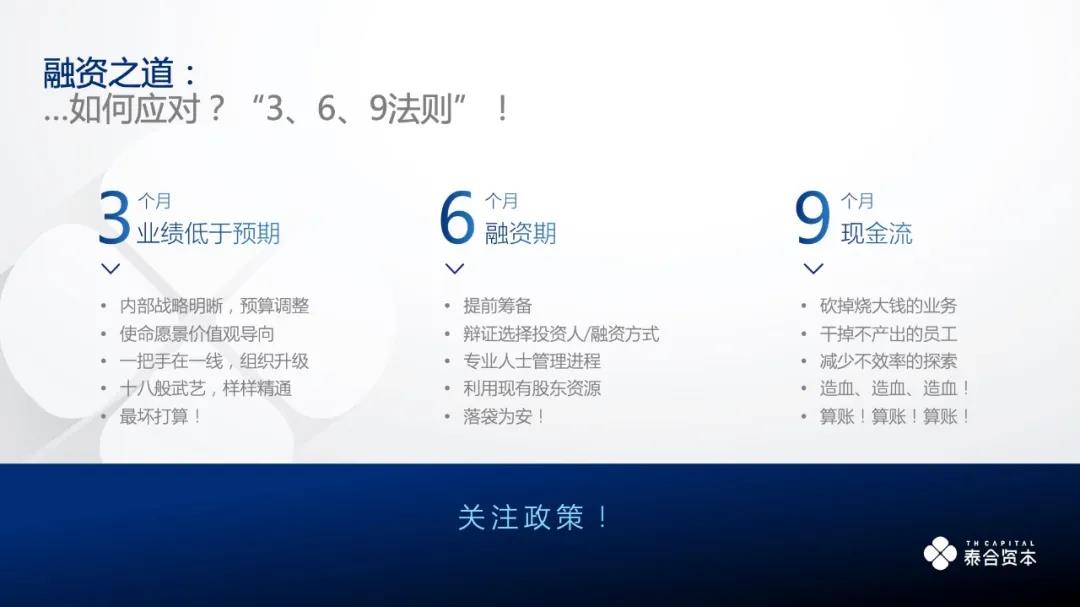 融资之道：
...如何应对？“3、6、9法则”！

3 个月
业绩低于预期

- 内部战略明晰，预算调整
- 使命愿景价值观导向
- 一把手在一线，组织升级
- 十八般武艺，样样精通
- 最坏打算！

6 个月
融资期

- 提前筹备
- 辩证选择投资人/融资方式
- 专业人士管理进程
- 利用现有股东资源
- 落袋为安！

9 个月
现金流

- 砍掉烧大钱的业务
- 干掉不产出的员工
- 减少不效率的探索
- 造血、造血、造血！
- 算账！算账！算账！

关注政策！

TH CAPITAL
泰合资本